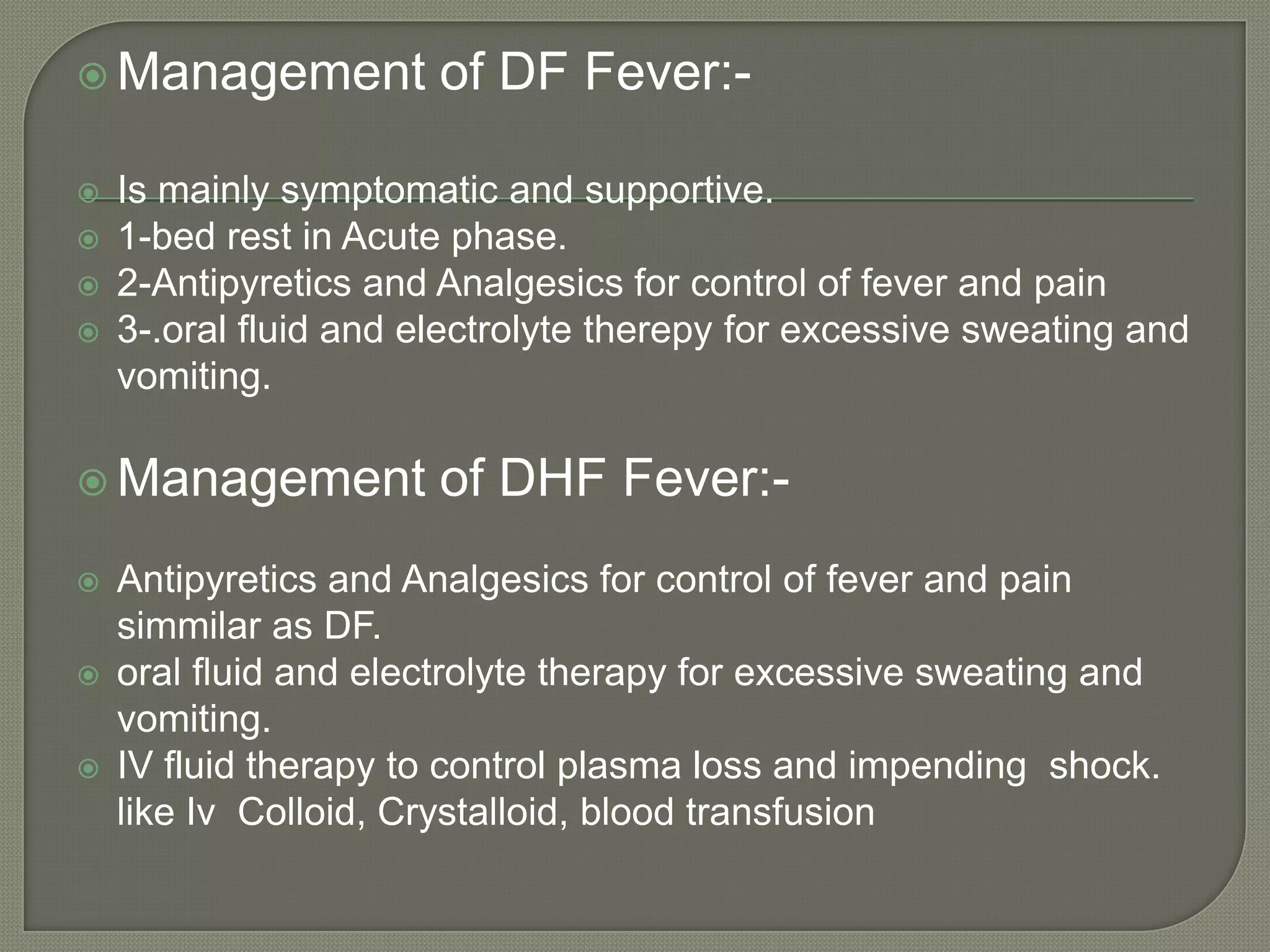 Management of DF Fever:-

Is mainly symptomatic and supportive.
1-bed rest in Acute phase.
2-Antipyretics and Analgesics for control of fever and pain
3-.oral fluid and electrolyte therepy for excessive sweating and vomiting.

Management of DHF Fever:-

Antipyretics and Analgesics for control of fever and pain simmilar as DF.
oral fluid and electrolyte therapy for excessive sweating and vomiting.
IV fluid therapy to control plasma loss and impending shock. like Iv Colloid, Crystalloid, blood transfusion